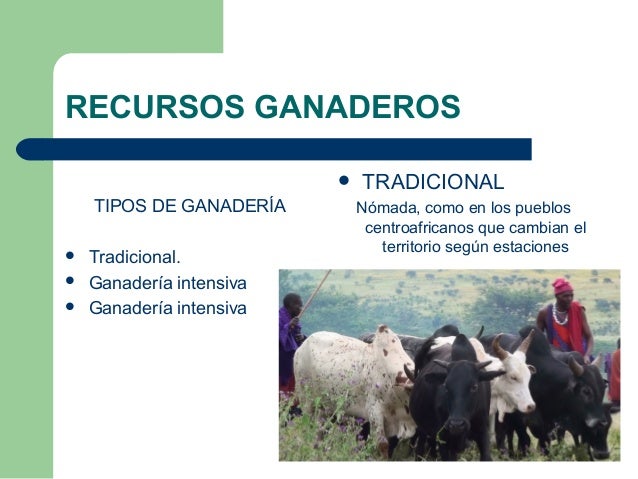 RECURSOS GANADEROS

TIPOS DE GANADERÍA

- Tradicional.
- Ganadería intensiva
- Ganadería intensiva

- TRADICIONAL

Nómada, como en los pueblos centroafricanos que cambian el territorio según estaciones